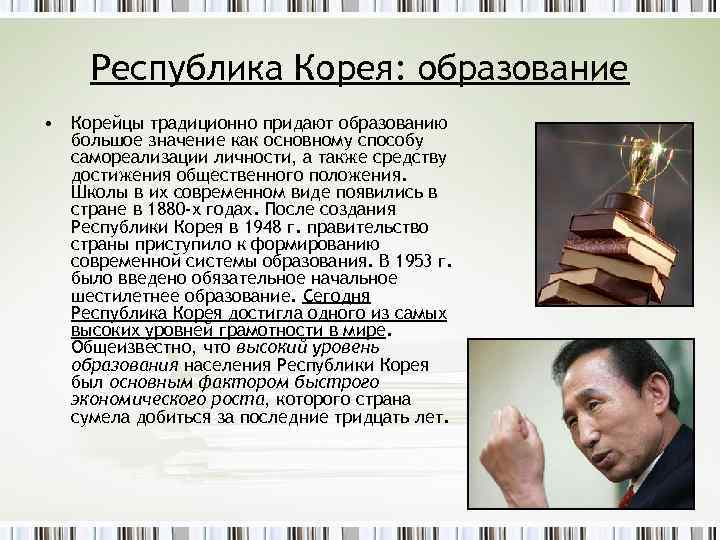 Республика Корея: образование

• Корейцы традиционно придают образованию большое значение как основному способу самореализации личности, а также средству достижения общественного положения. Школы в их современном виде появились в стране в 1880-х годах. После создания Республики Корея в 1948 г. правительство страны приступило к формированию современной системы образования. В 1953 г. было введено обязательное начальное шестилетнее образование. Сегодня Республика Корея достигла одного из самых высоких уровней грамотности в мире. Общеизвестно, что высокий уровень образования населения Республики Корея был основным фактором быстрого экономического роста, которого страна сумела добиться за последние тридцать лет.